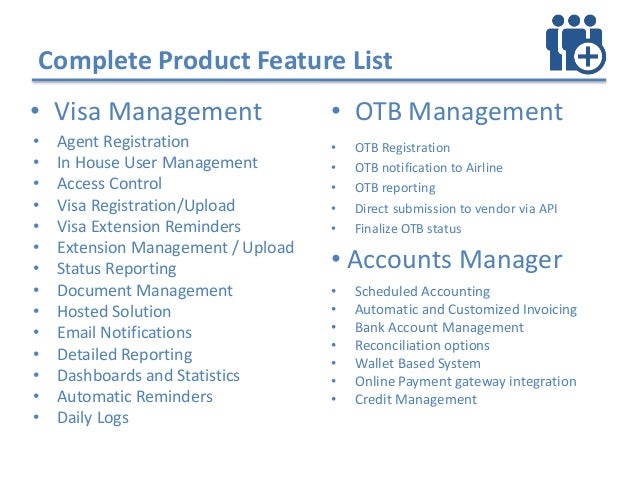 Complete Product Feature List

• Visa Management
• Agent Registration
• In House User Management
• Access Control
• Visa Registration/Upload
• Visa Extension Reminders
• Extension Management / Upload
• Status Reporting
• Document Management
• Hosted Solution
• Email Notifications
• Detailed Reporting
• Dashboards and Statistics
• Automatic Reminders
• Daily Logs

• OTB Management
• OTB Registration
• OTB notification to Airline
• OTB reporting
• Direct submission to vendor via API
• Finalize OTB status

• Accounts Manager
• Scheduled Accounting
• Automatic and Customized Invoicing
• Bank Account Management
• Reconciliation options
• Wallet Based System
• Online Payment gateway integration
• Credit Management